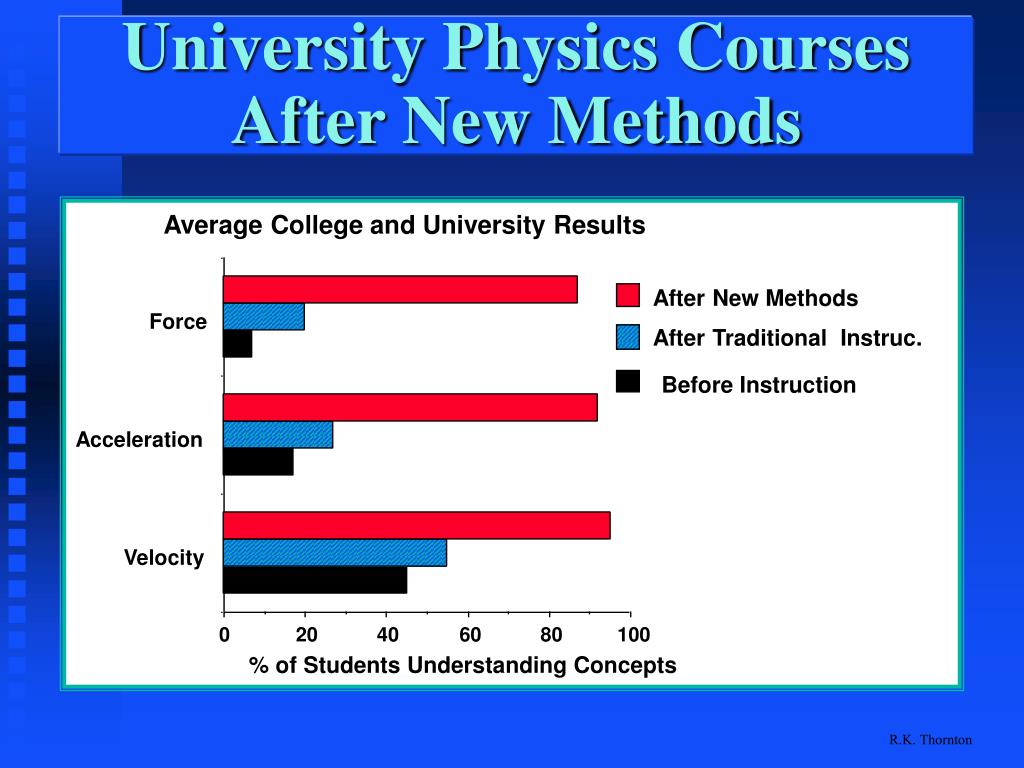 University Physics Courses After New Methods

Average College and University Results

Force

Acceleration

Velocity

After New Methods

After Traditional Instruc.

Before Instruction

0 20 40 60 80 100

% of Students Understanding Concepts

R.K. Thornton